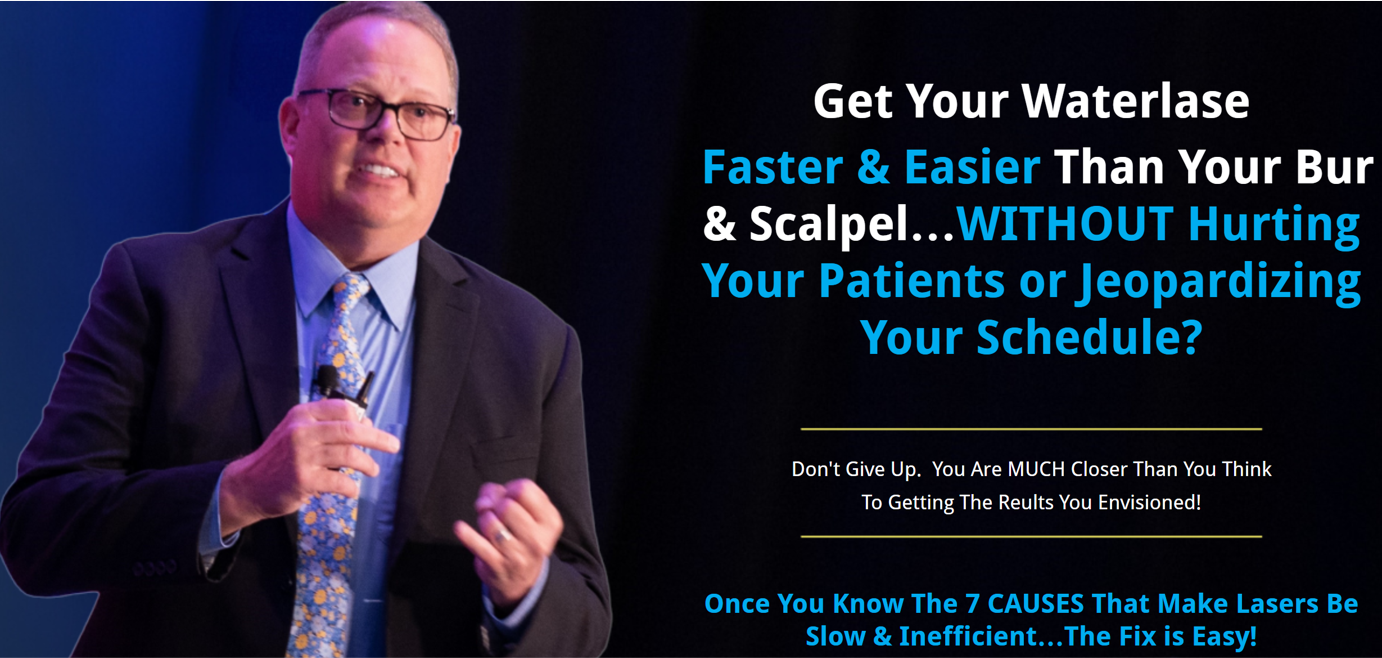 Get Your Waterlase

Faster & Easier Than Your Bur & Scalpel...WITHOUT Hurting Your Patients or Jeopardizing Your Schedule?

Don't Give Up. You Are MUCH Closer Than You Think To Getting The Reults You Envisioned!

Once You Know The 7 CAUSES That Make Lasers Be Slow & Inefficient...The Fix is Easy!